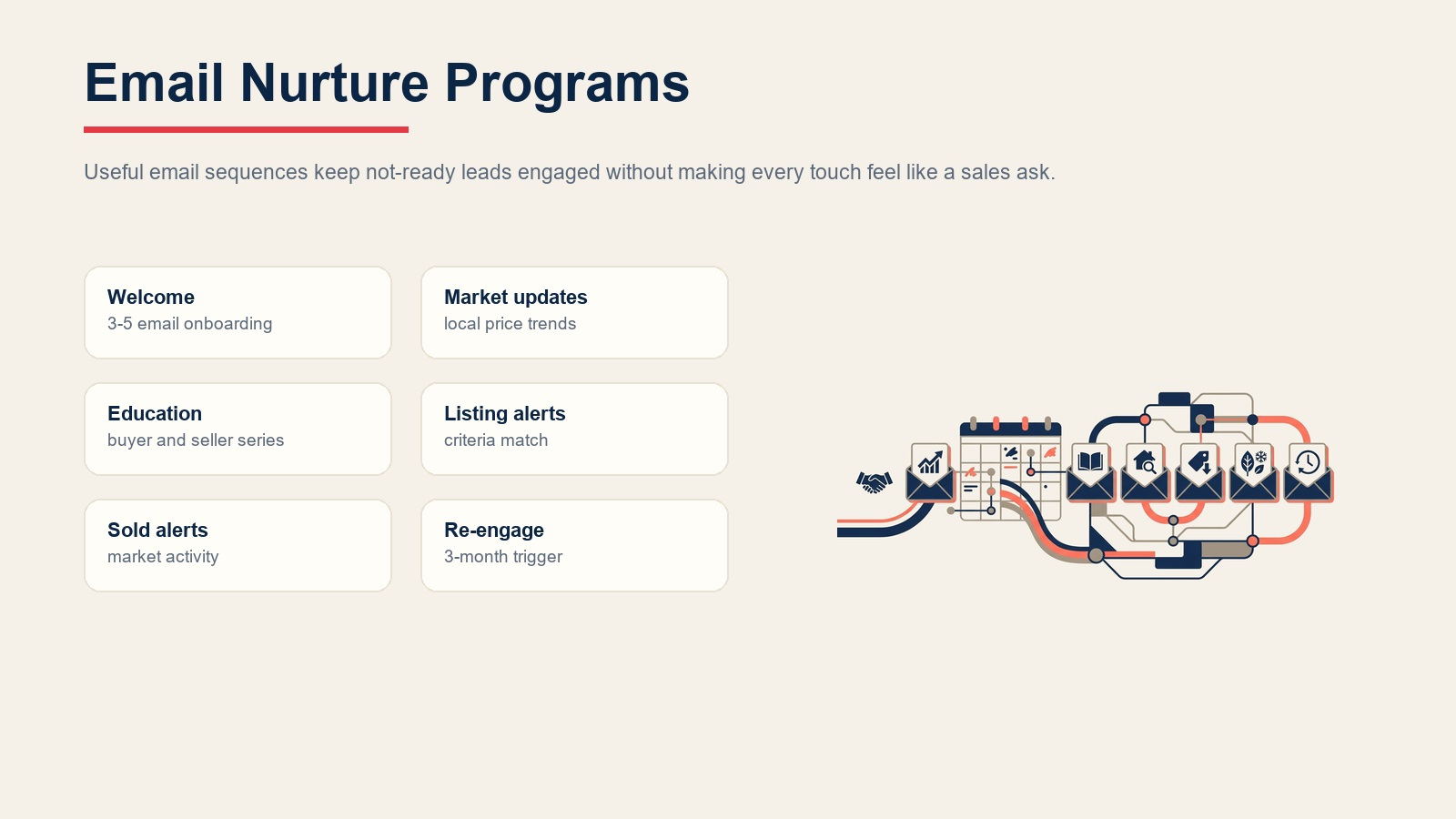 Email Nurture Programs

Useful email sequences keep not-ready leads engaged without making every touch feel like a sales ask.

Welcome
3-5 email onboarding

Market updates
local price trends

Education
buyer and seller series

Listing alerts
criteria match

Sold alerts
market activity

Re-engage
3-month trigger